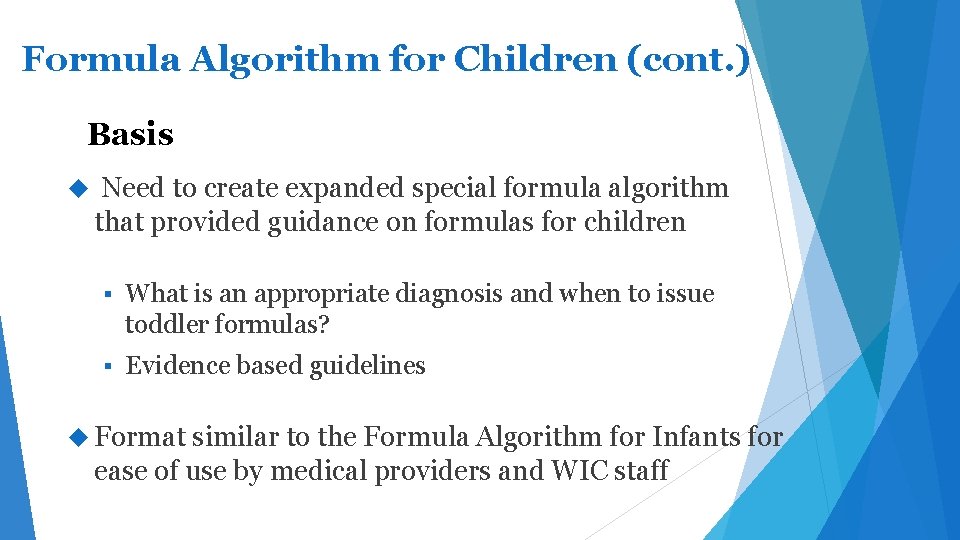 Formula Algorithm for Children (cont.)

Basis

Need to create expanded special formula algorithm that provided guidance on formulas for children

What is an appropriate diagnosis and when to issue toddler formulas?

Evidence based guidelines

Format similar to the Formula Algorithm for Infants for ease of use by medical providers and WIC staff